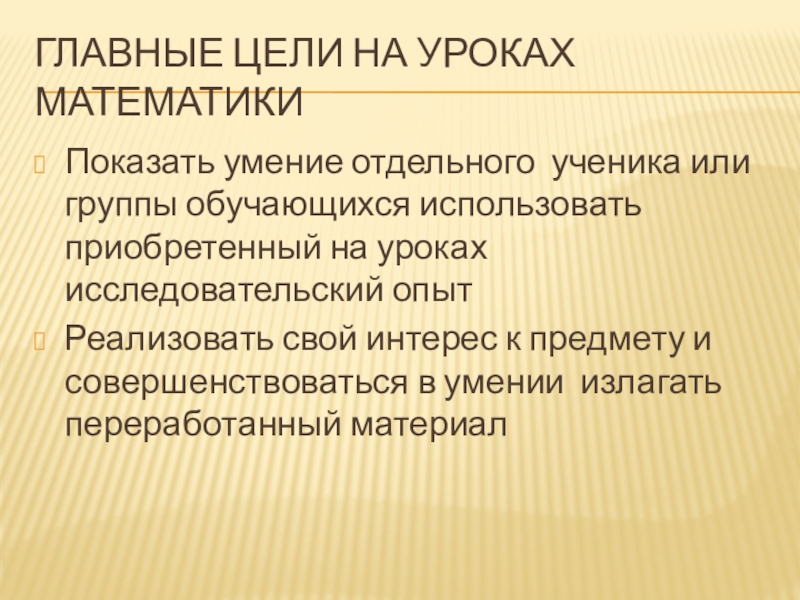 ГЛАВНЫЕ ЦЕЛИ НА УРОКАХ МАТЕМАТИКИ

Показать умение отдельного ученика или группы обучающихся использовать приобретенный на уроках исследовательский опыт

Реализовать свой интерес к предмету и совершенствоваться в умении излагать переработанный материал